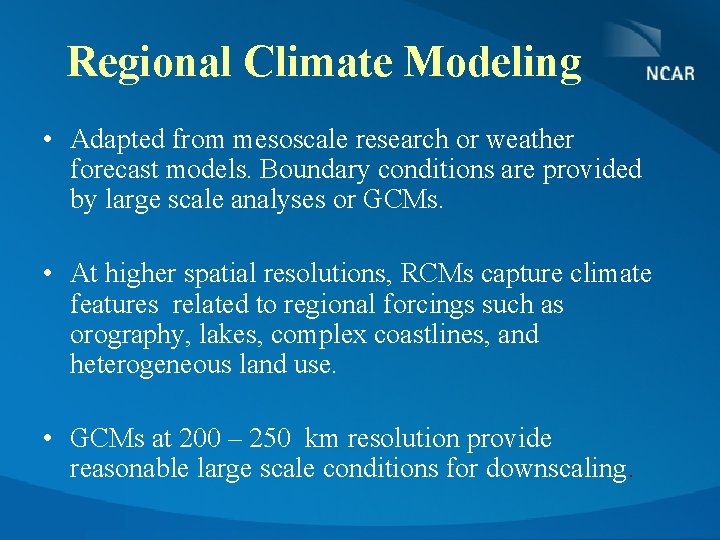 Regional Climate Modeling

NCAR

• Adapted from mesoscale research or weather forecast models. Boundary conditions are provided by large scale analyses or GCMs.

• At higher spatial resolutions, RCMs capture climate features related to regional forcings such as orography, lakes, complex coastlines, and heterogeneous land use.

• GCMs at 200 – 250 km resolution provide reasonable large scale conditions for downscaling.